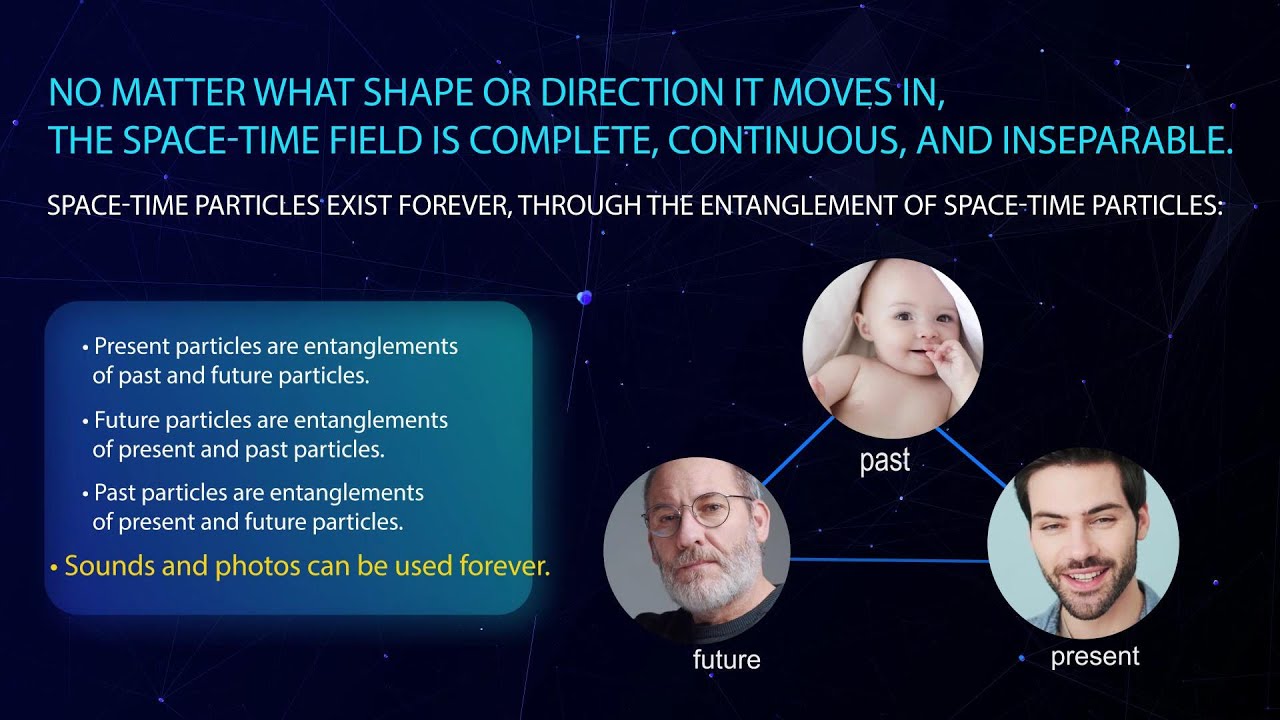 NO MATTER WHAT SHAPE OR DIRECTION IT MOVES IN,
THE SPACE-TIME FIELD IS COMPLETE, CONTINUOUS, AND INSEPARABLE.

SPACE-TIME PARTICLES EXIST FOREVER, THROUGH THE ENTANGLEMENT OF SPACE-TIME PARTICLES:

• Present particles are entanglements of past and future particles.

• Future particles are entanglements of present and past particles.

• Past particles are entanglements of present and future particles.

• Sounds and photos can be used forever.

past

future

present